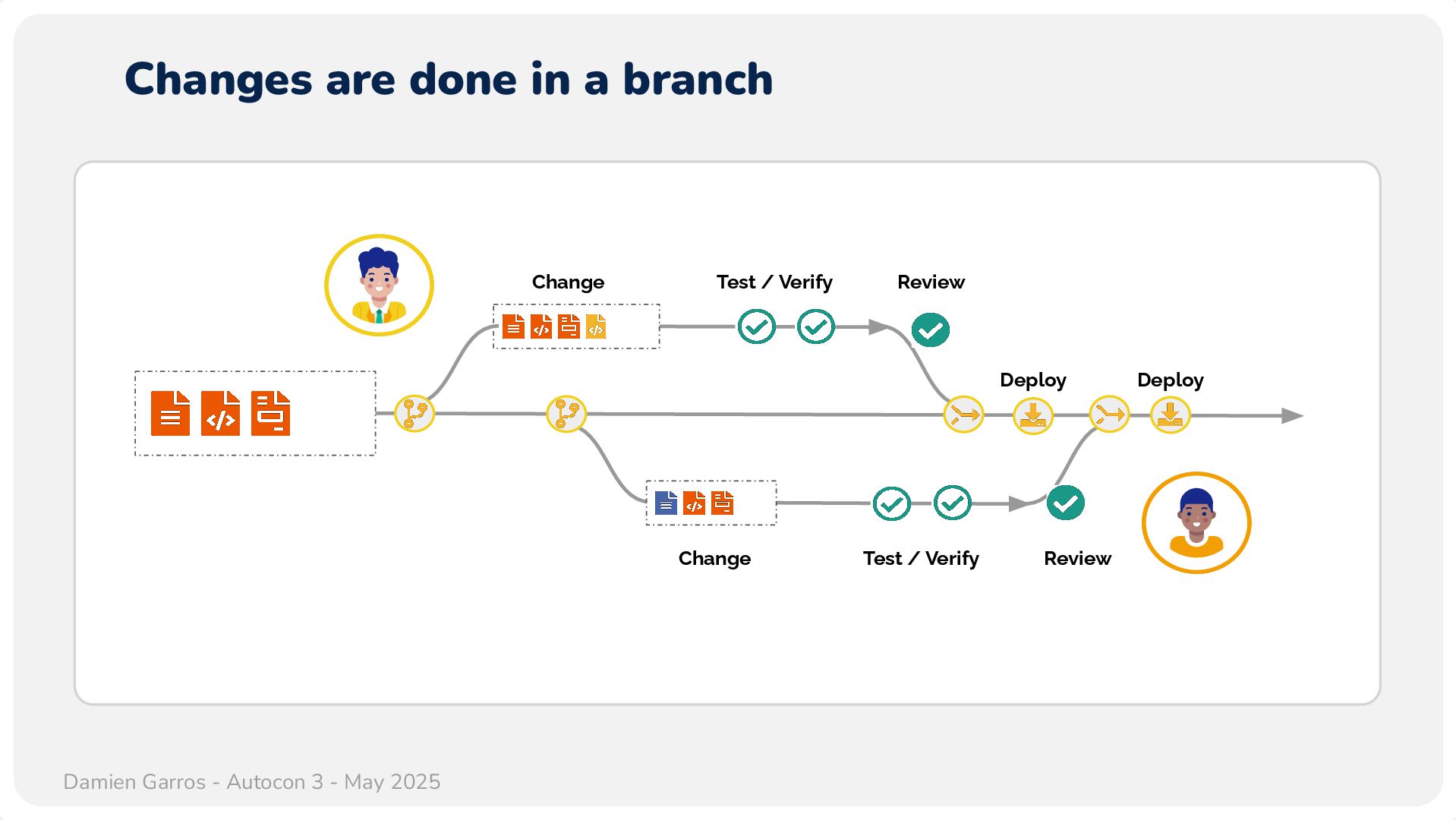 Changes are done in a branch

Change

Test / Verify

Review

Deploy

Deploy

Change

Test / Verify

Review

Damien Garros - Autocon 3 - May 2025